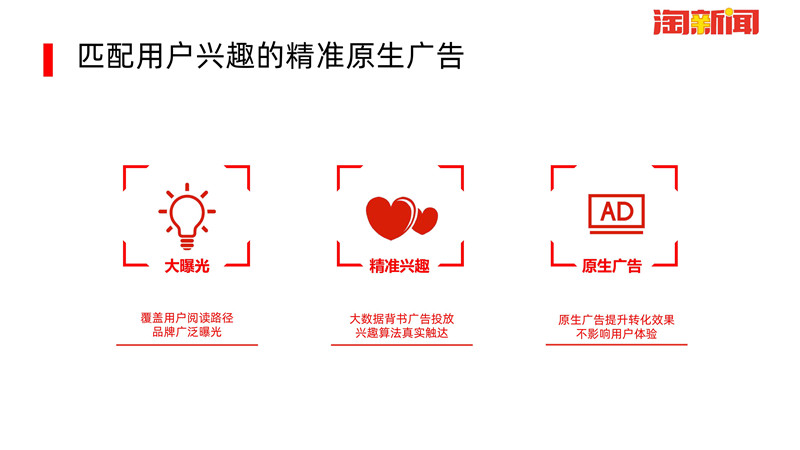 淘新闻

匹配用户兴趣的精准原生广告

大曝光

覆盖用户阅读路径
品牌广泛曝光

精准兴趣

大数据背书广告投放
兴趣算法真实触达

AD

原生广告

原生广告提升转化效果
不影响用户体验